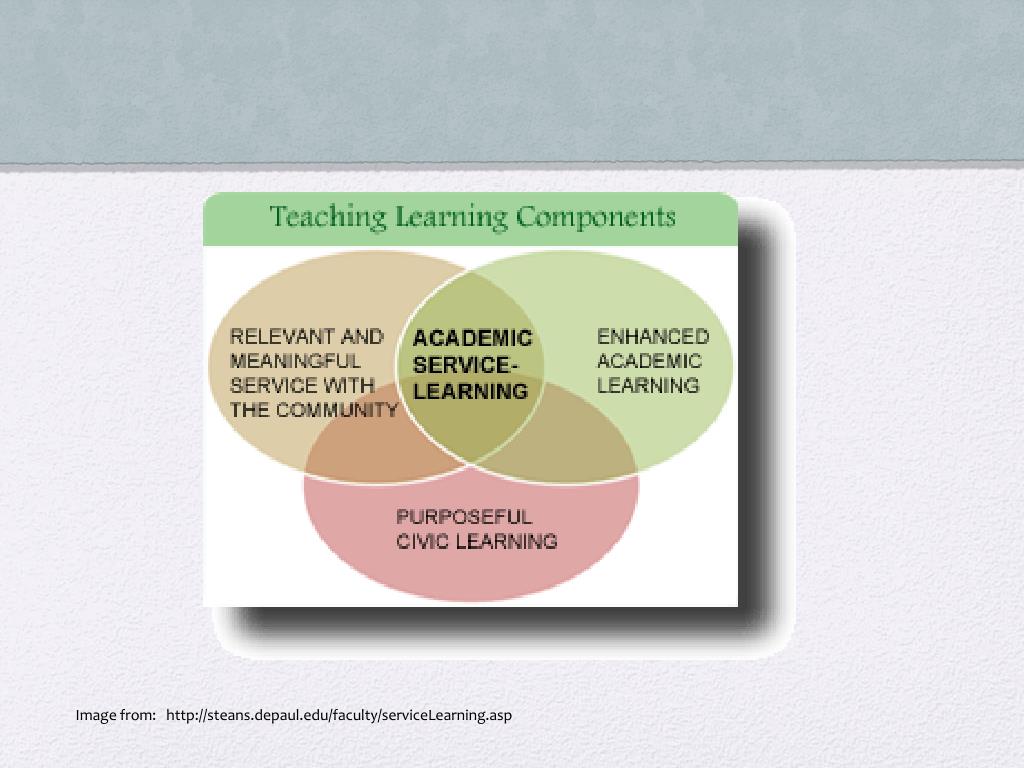 Teaching Learning Components

RELEVANT AND MEANINGFUL SERVICE WITH THE COMMUNITY

ACADEMIC SERVICE-LEARNING

ENHANCED ACADEMIC LEARNING

PURPOSEFUL CIVIC LEARNING

Image from: http://steans.depaul.edu/faculty/serviceLearning.asp